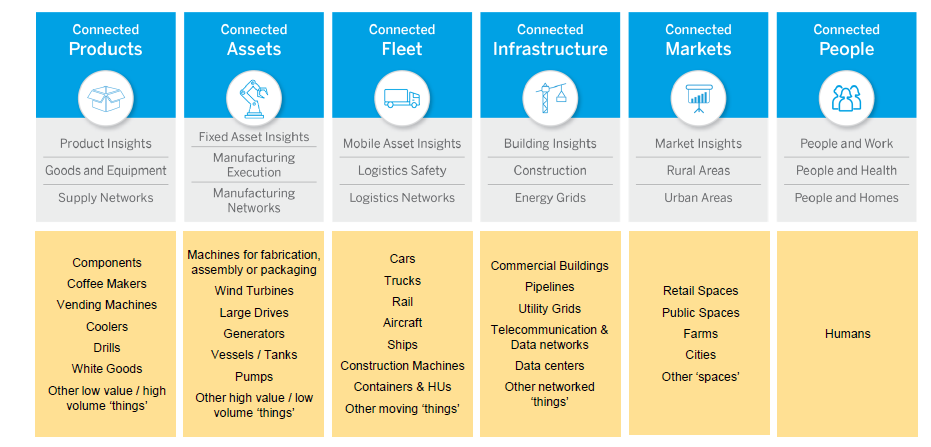 Connected Products

Product Insights
Goods and Equipment
Supply Networks

Components
Coffee Makers
Vending Machines
Coolers
Drills
White Goods
Other low value / high volume 'things'

Connected Assets

Fixed Asset Insights
Manufacturing Execution
Manufacturing Networks

Machines for fabrication, assembly or packaging
Wind Turbines
Large Drives
Generators
Vessels / Tanks
Pumps
Other high value / low volume 'things'

Connected Fleet

Mobile Asset Insights
Logistics Safety
Logistics Networks

Cars
Trucks
Rail
Aircraft
Ships
Construction Machines
Containers & HUs
Other moving 'things'

Connected Infrastructure

Building Insights
Construction
Energy Grids

Commercial Buildings
Pipelines
Utility Grids
Telecommunication & Data networks
Data centers
Other networked 'things'

Connected Markets

Market Insights
Rural Areas
Urban Areas

Retail Spaces
Public Spaces
Farms
Cities
Other 'spaces'

Connected People

People and Work
People and Health
People and Homes

Humans